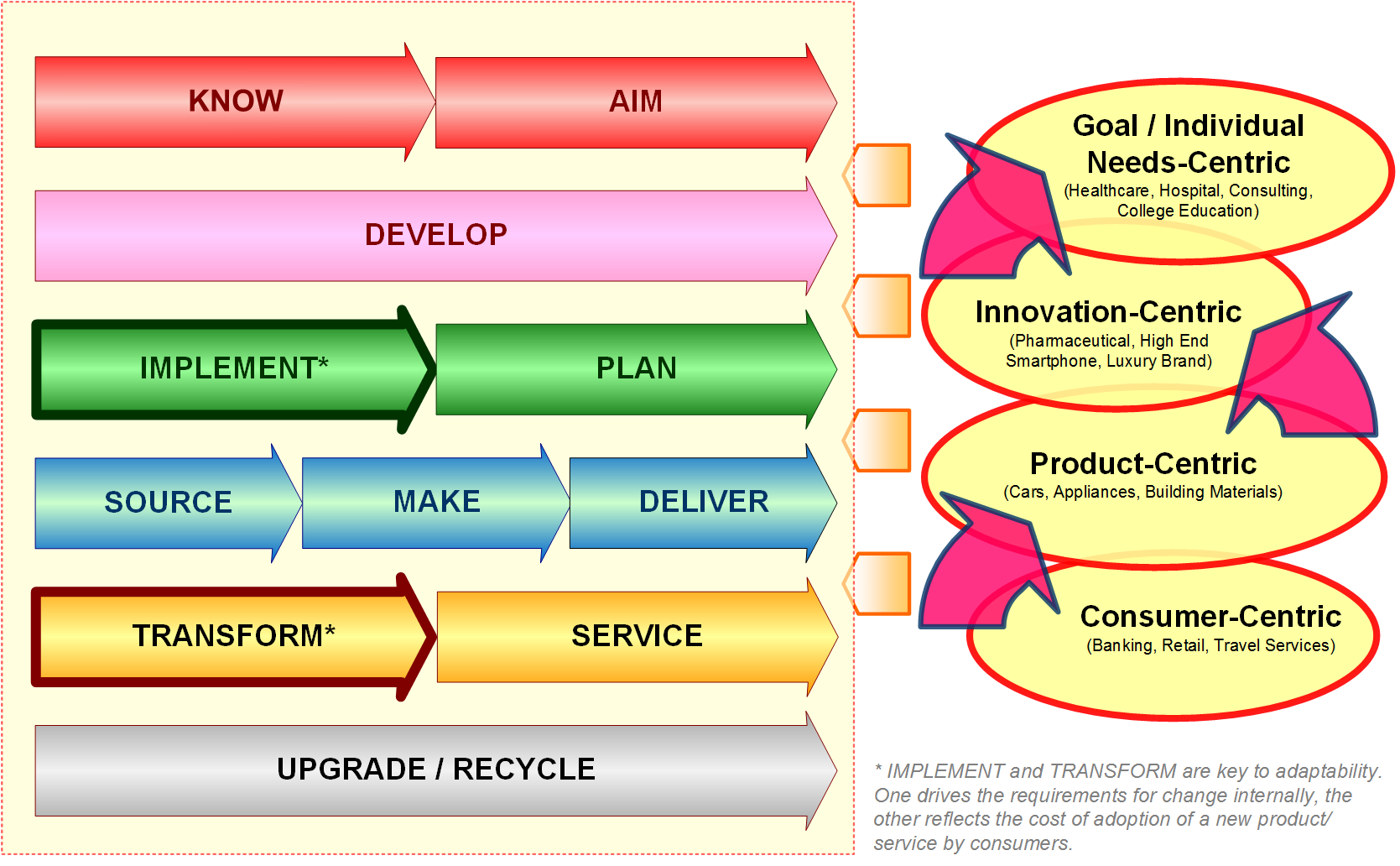 KNOW

AIM

DEVELOP

IMPLEMENT*

PLAN

SOURCE

MAKE

DELIVER

TRANSFORM*

SERVICE

UPGRADE / RECYCLE

Goal / Individual Needs-Centric
(Healthcare, Hospital, Consulting, College Education)

Innovation-Centric
(Pharmaceutical, High End Smartphone, Luxury Brand)

Product-Centric
(Cars, Appliances, Building Materials)

Consumer-Centric
(Banking, Retail, Travel Services)

* IMPLEMENT and TRANSFORM are key to adaptability. One drives the requirements for change internally, the other reflects the cost of adoption of a new product/ service by consumers.